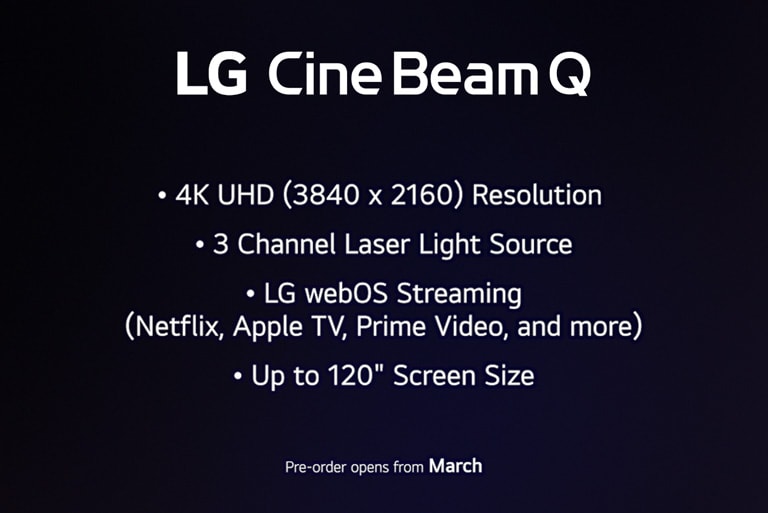 LG CineBeam Q

• 4K UHD (3840 x 2160) Resolution

• 3 Channel Laser Light Source

• LG webOS Streaming (Netflix, Apple TV, Prime Video, and more)

• Up to 120" Screen Size

Pre-order opens from March